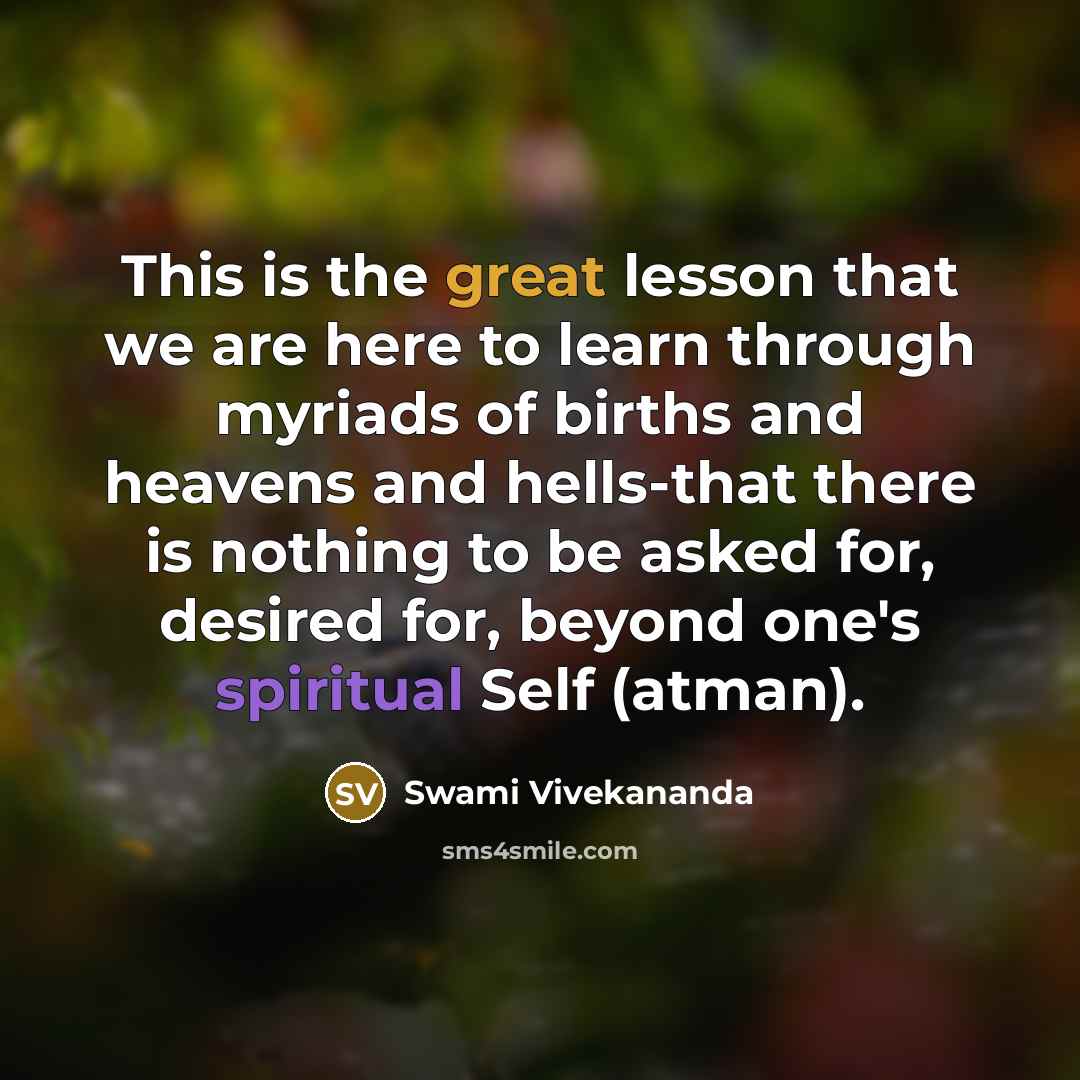 This is the great lesson that we are here to learn through myriads of births and heavens and hells-that there is nothing to be asked for, desired for, beyond one's spiritual Self (atman).

SV Swami Vivekananda

sms4smile.com